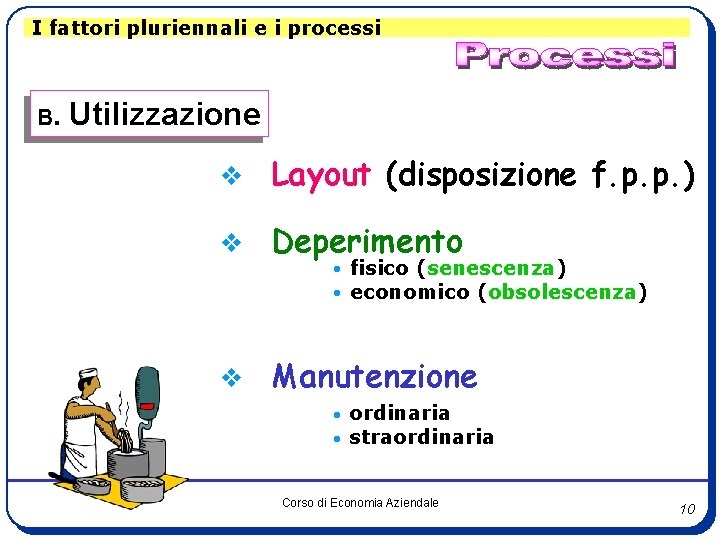 I fattori pluriennali e i processi

Processi

B. Utilizzazione

❖ Layout (disposizione f.p.p.)

❖ Deperimento
• fisico (senescenza)
• economico (obsolescenza)

❖ Manutenzione
• ordinaria
• straordinaria

Corso di Economia Aziendale

10